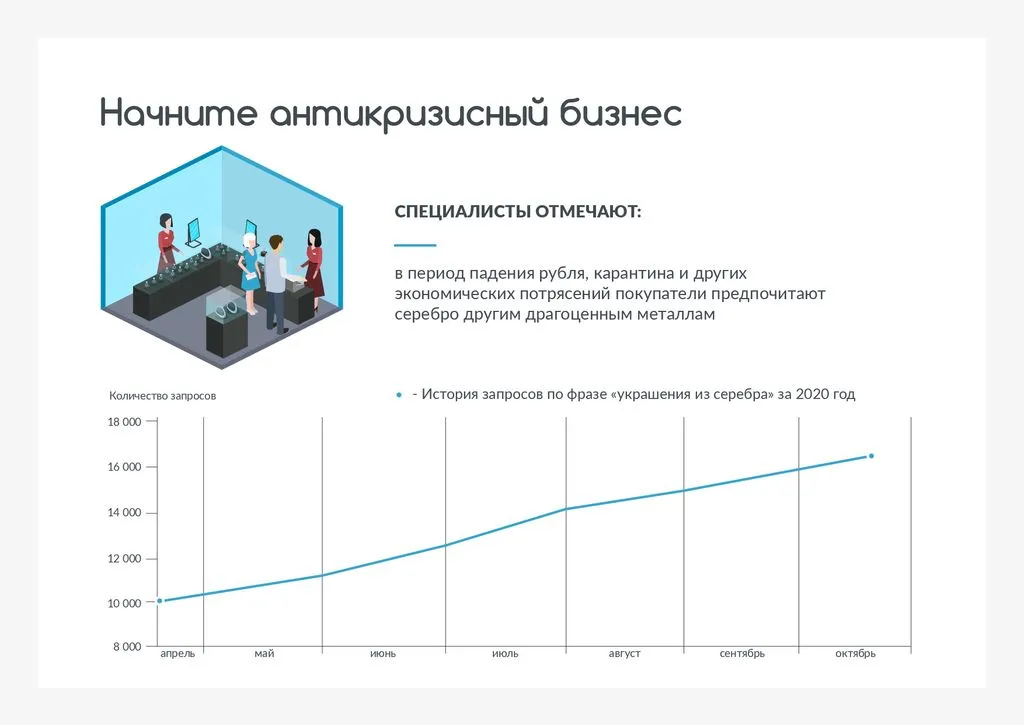 Начните антикризисный бизнес

СПЕЦИАЛИСТЫ ОТМЕЧАЮТ:

в период падения рубля, карантина и других экономических потрясений покупатели предпочитают серебро другим драгоценным металлам

Количество запросов

- История запросов по фразе «украшения из серебра» за 2020 год

18 000
16 000
14 000
12 000
10 000
8 000

апрель
май
июнь
июль
август
сентябрь
октябрь